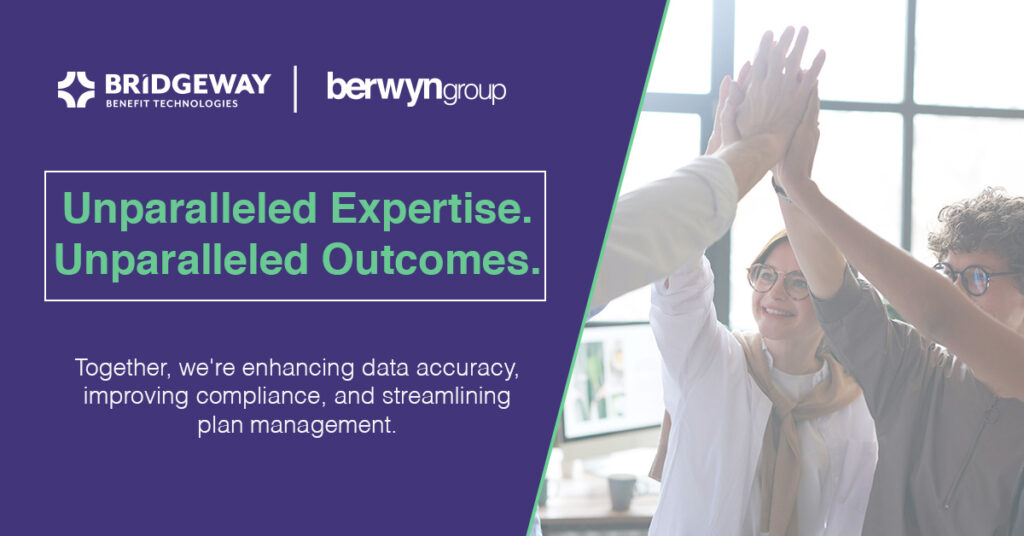 BRIDGEWAY
BENEFIT TECHNOLOGIES

berwyngroup

Unparalleled Expertise.
Unparalleled Outcomes.

Together, we're enhancing data accuracy, improving compliance, and streamlining plan management.